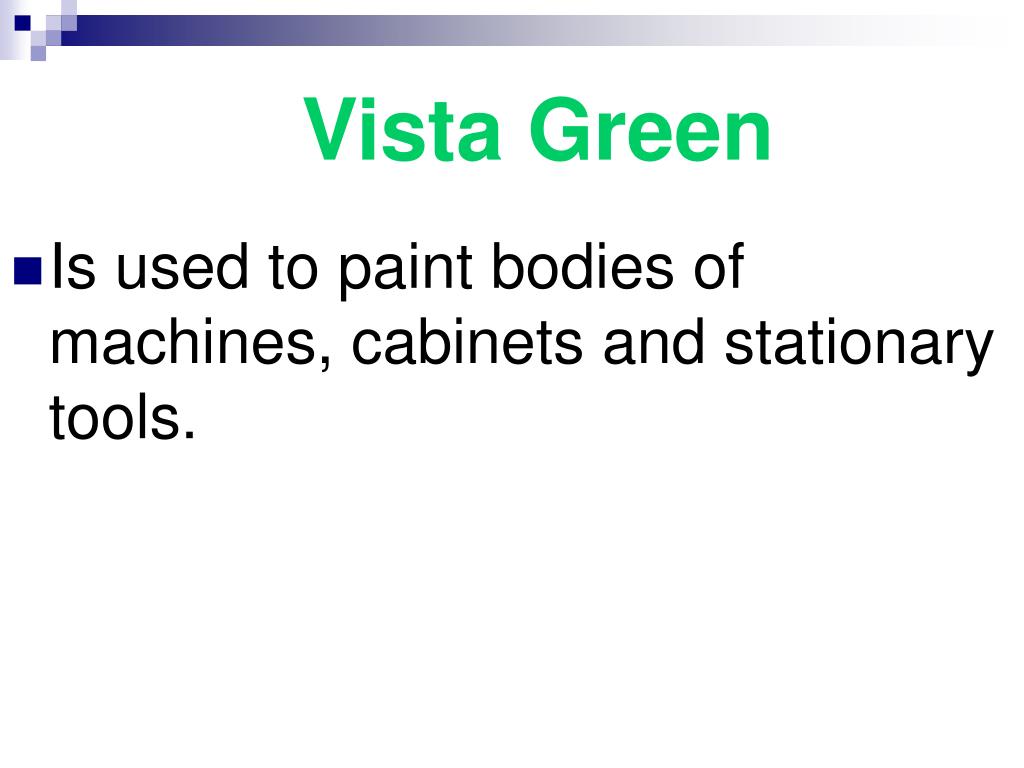 Vista Green

Is used to paint bodies of machines, cabinets and stationary tools.